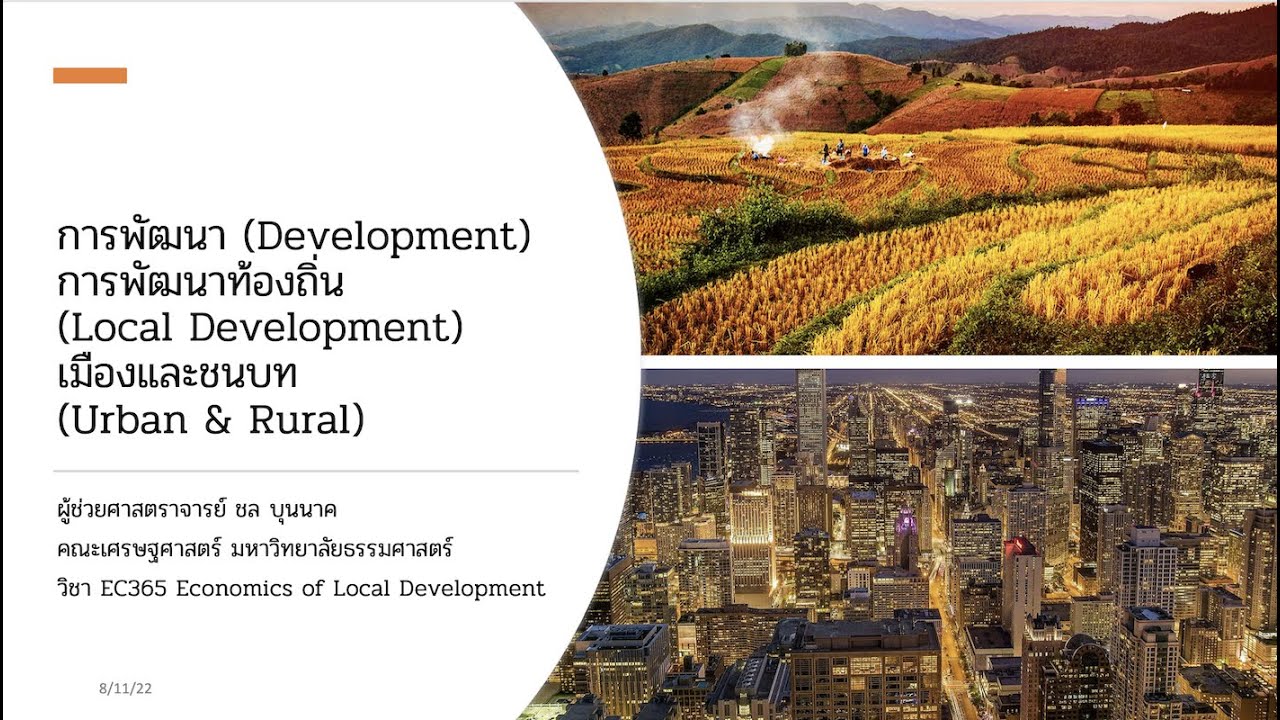 การพัฒนา (Development)
การพัฒนาท้องถิ่น
(Local Development)
เมืองและชนบท
(Urban & Rural)

ผู้ช่วยศาสตราจารย์ ชล บุนนาค
คณะเศรษฐศาสตร์ มหาวิทยาลัยธรรมศาสตร์
วิชา EC365 Economics of Local Development

8/11/22